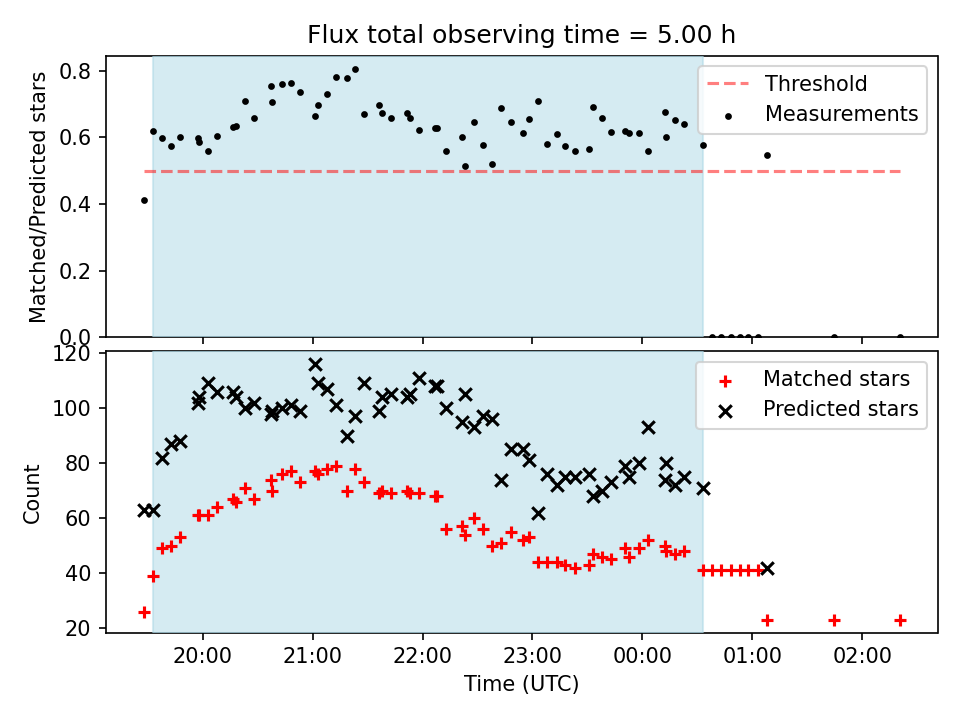 Flux total observing time = 5.00 h

Matched/Predicted stars

0.8
0.6
0.4
0.2
0.0

Threshold
Measurements

Count

120
100
80
60
40
20

Matched stars
Predicted stars

20:00
21:00
22:00
23:00
00:00
01:00
02:00

Time (UTC)